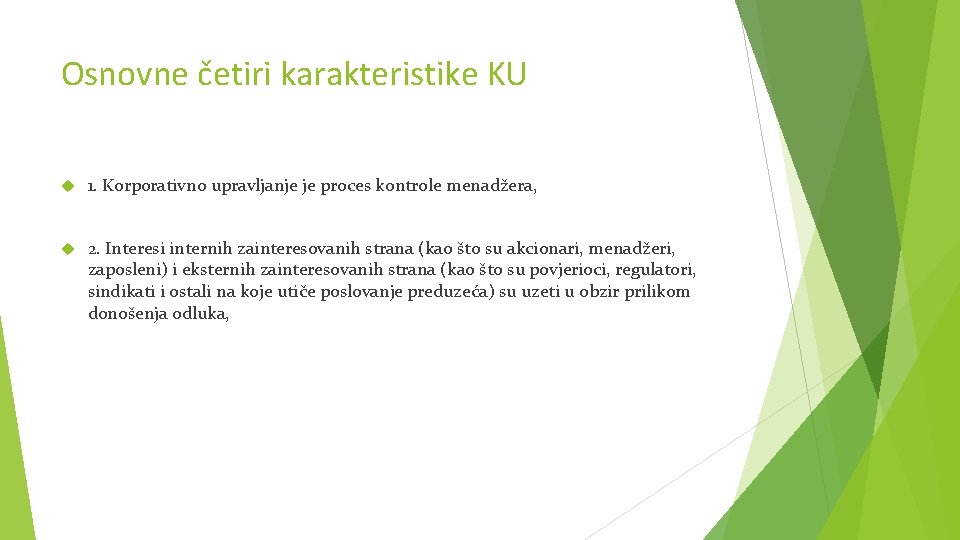 Osnovne četiri karakteristike KU

1. Korporativno upravljanje je proces kontrole menadžera,

2. Interesi internih zainteresovanih strana (kao što su akcionari, menadžeri, zaposleni) i eksternih zainteresovanih strana (kao što su povjerioci, regulatori, sindikati i ostali na koje utiče poslovanje preduzeća) su uzeti u obzir prilikom donošenja odluka,